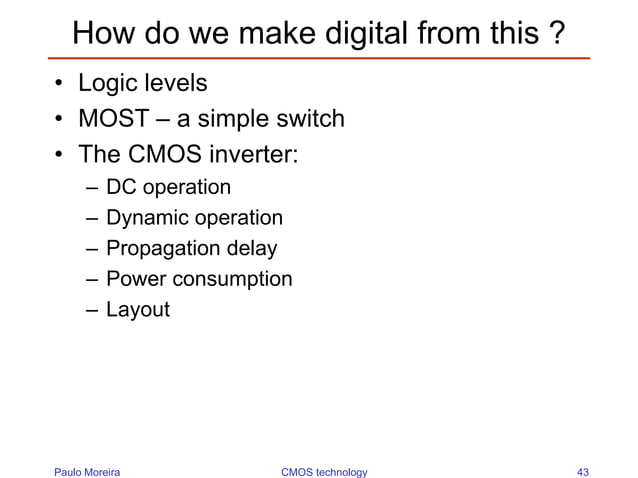 How do we make digital from this ?

• Logic levels
• MOST – a simple switch
• The CMOS inverter:
  – DC operation
  – Dynamic operation
  – Propagation delay
  – Power consumption
  – Layout

Paulo Moreira CMOS technology 43